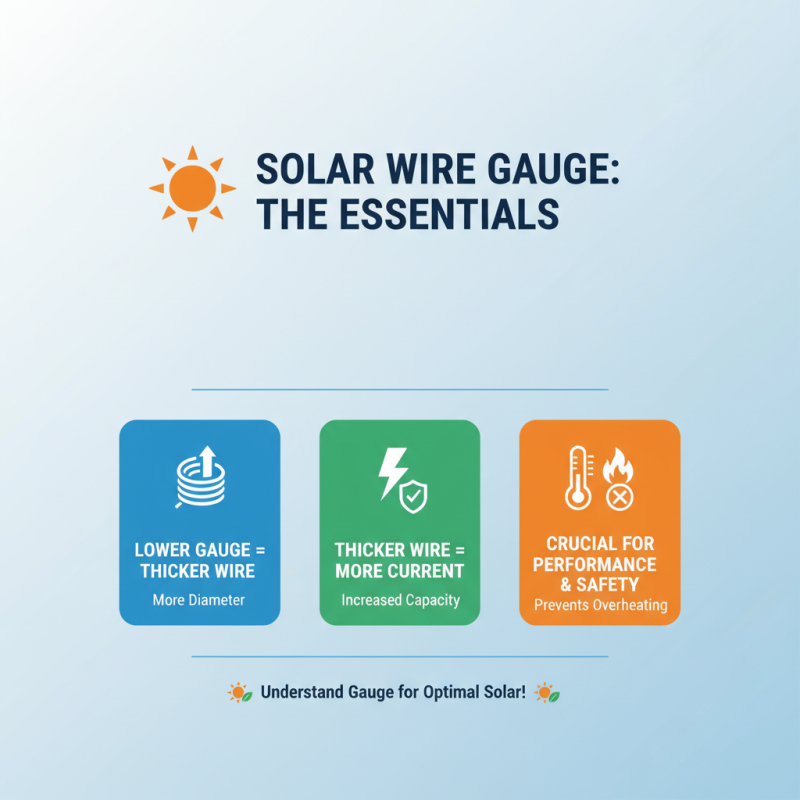 SOLAR WIRE GAUGE: THE ESSENTIALS

LOWER GAUGE = THICKER WIRE
More Diameter

THICKER WIRE = MORE CURRENT
Increased Capacity

CRUCIAL FOR PERFORMANCE & SAFETY
Prevents Overheating

Understand Gauge for Optimal Solar!